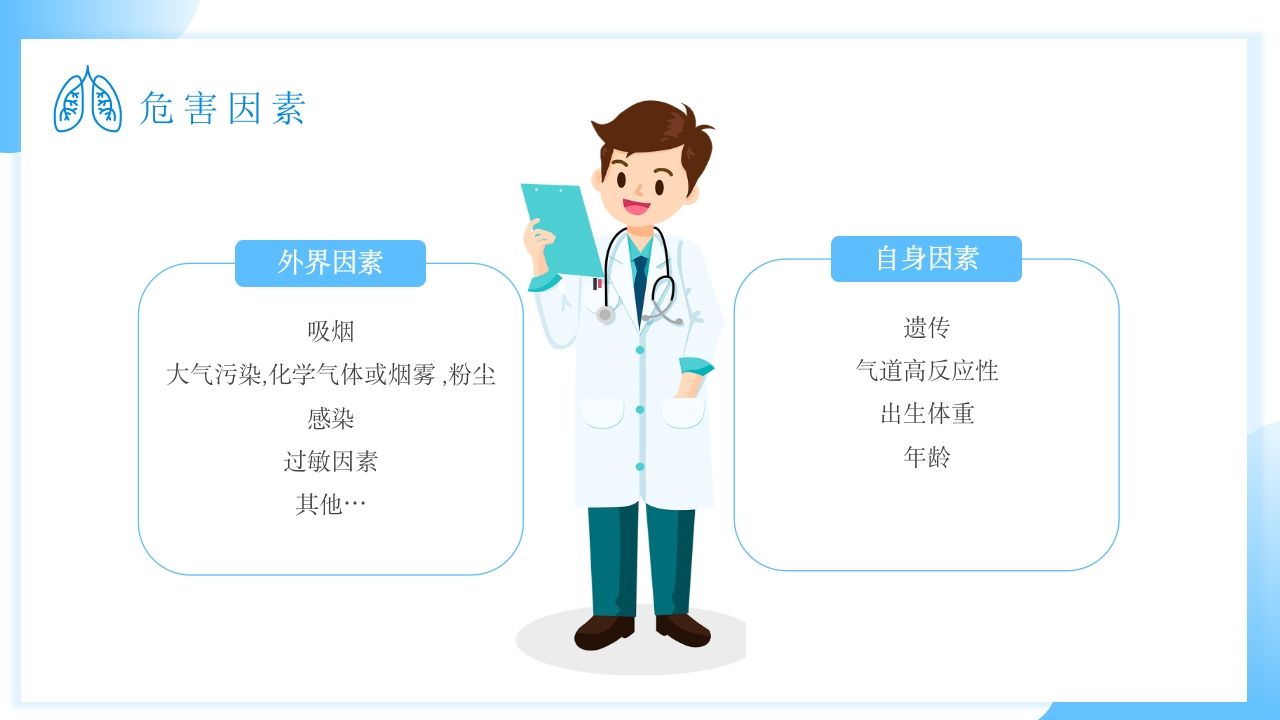 危害因素

外界因素

吸烟
大气污染,化学气体或烟雾 ,粉尘
感染
过敏因素
其他…

自身因素

遗传
气道高反应性
出生体重
年龄